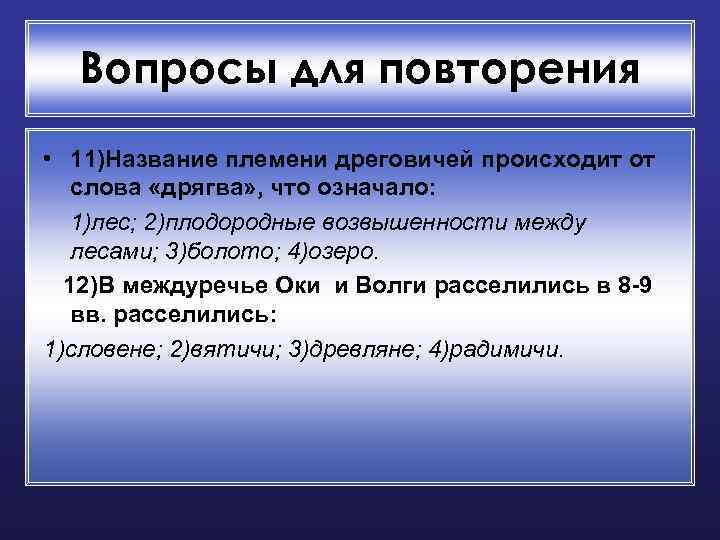 Вопросы для повторения

• 11)Название племени дреговичей происходит от слова «дрягва», что означало:

1)лес; 2)плодородные возвышенности между лесами; 3)болото; 4)озеро.

12)В междуречье Оки и Волги расселились в 8-9 вв. расселились:

1)словене; 2)вятичи; 3)древляне; 4)радимичи.